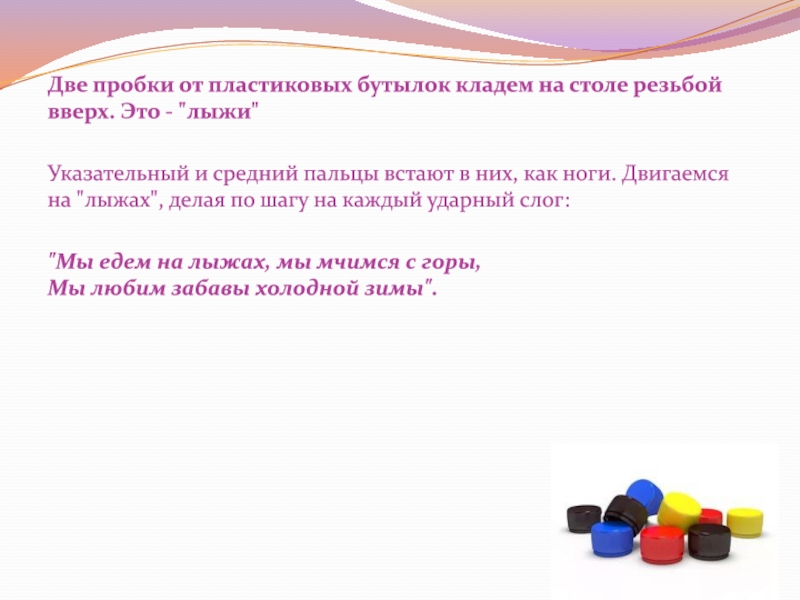 Две пробки от пластиковых бутылок кладем на столе резьбой вверх. Это - "лыжи"

Указательный и средний пальцы встают в них, как ноги. Двигаемся на "лыжах", делая по шагу на каждый ударный слог:

"Мы едем на лыжах, мы мчимся с горы,
Мы любим забавы холодной зимы".